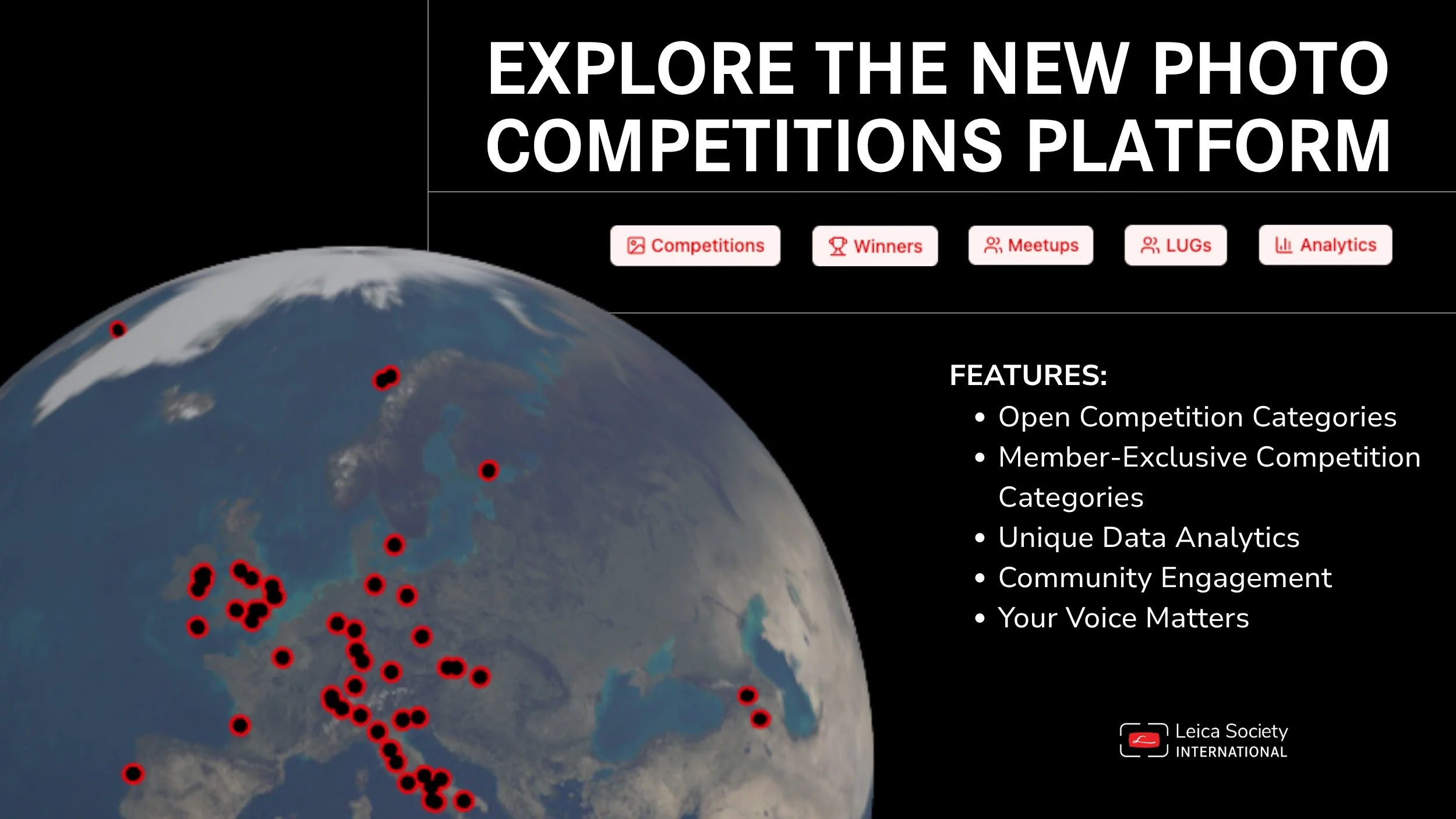 EXPLORE THE NEW PHOTO COMPETITIONS PLATFORM

Competitions Winners Meetups LUGs Analytics

FEATURES:
• Open Competition Categories
• Member-Exclusive Competition Categories
• Unique Data Analytics
• Community Engagement
• Your Voice Matters

Leica Society INTERNATIONAL